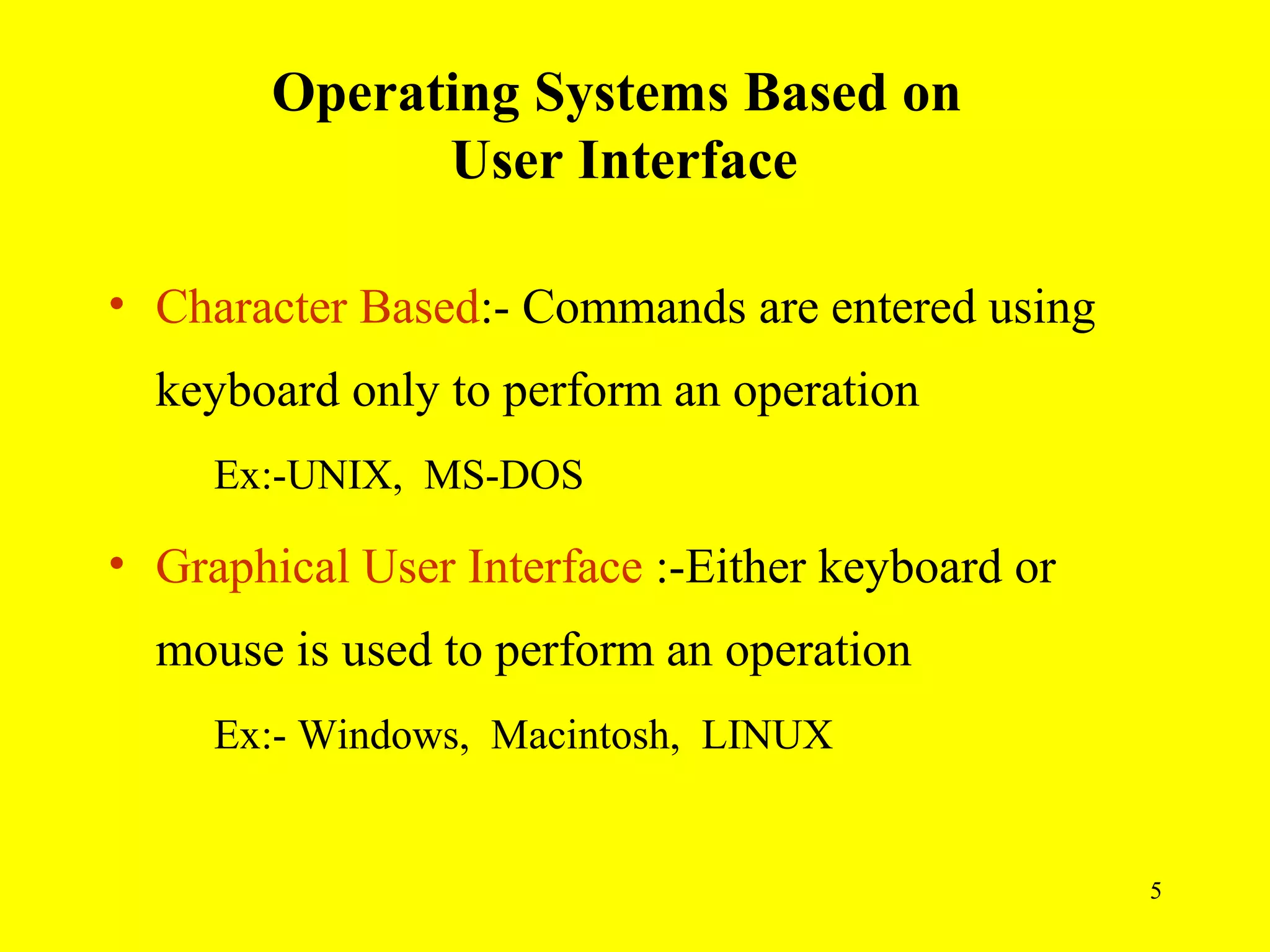 Operating Systems Based on User Interface

• Character Based:- Commands are entered using keyboard only to perform an operation

Ex:-UNIX, MS-DOS

• Graphical User Interface :-Either keyboard or mouse is used to perform an operation

Ex:- Windows, Macintosh, LINUX

5